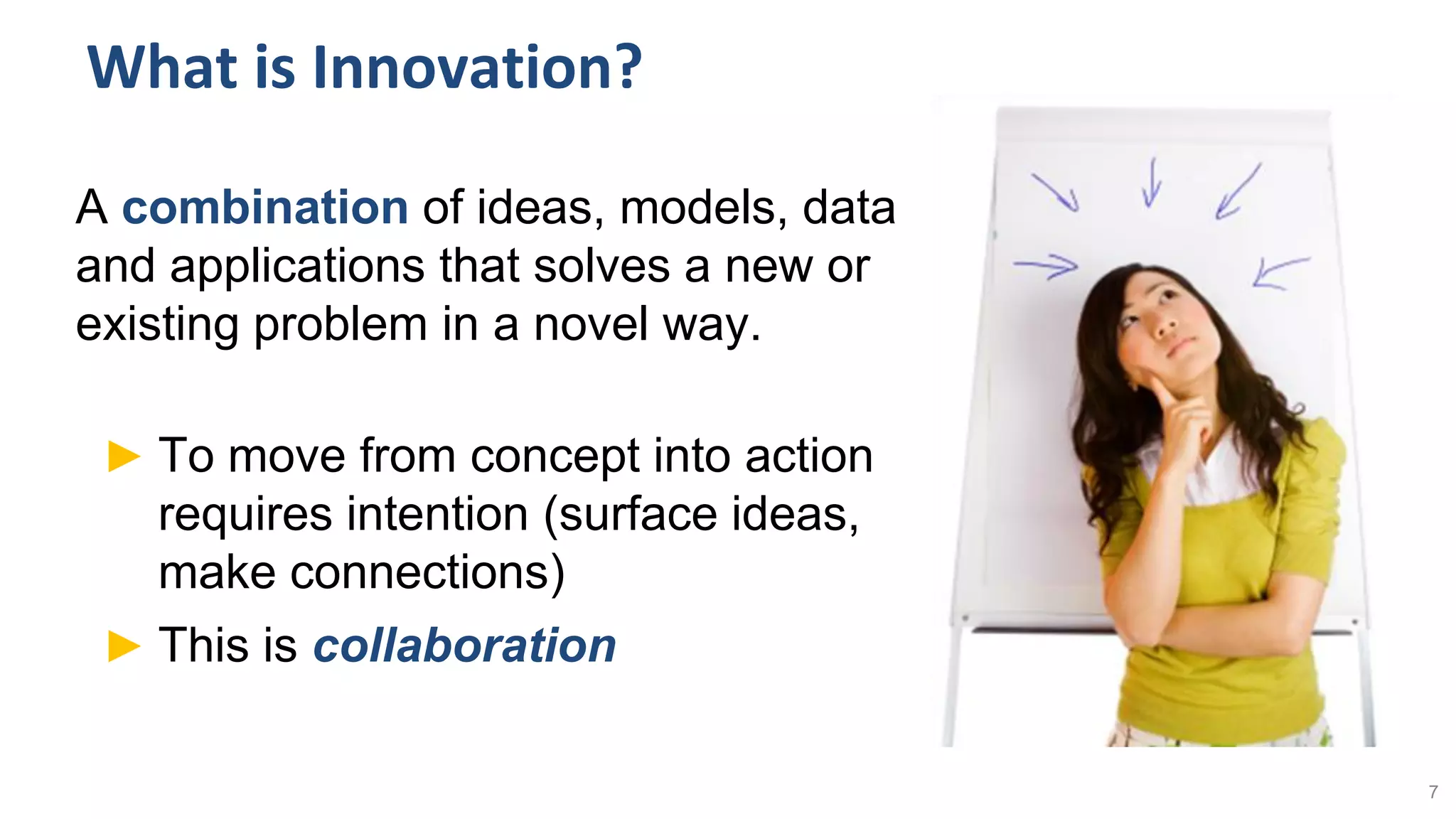 What is Innovation?

A combination of ideas, models, data and applications that solves a new or existing problem in a novel way.

► To move from concept into action requires intention (surface ideas, make connections)

► This is collaboration

7